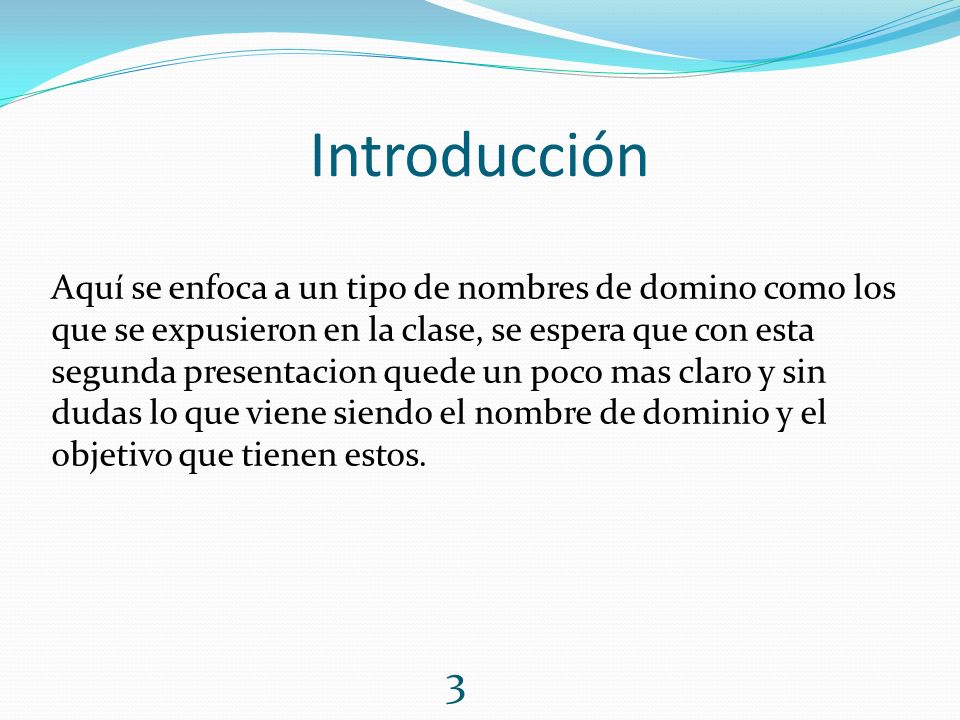 Introducción

Aquí se enfoca a un tipo de nombres de domino como los que se expusieron en la clase, se espera que con esta segunda presentacion quede un poco mas claro y sin dudas lo que viene siendo el nombre de dominio y el objetivo que tienen estos.

3